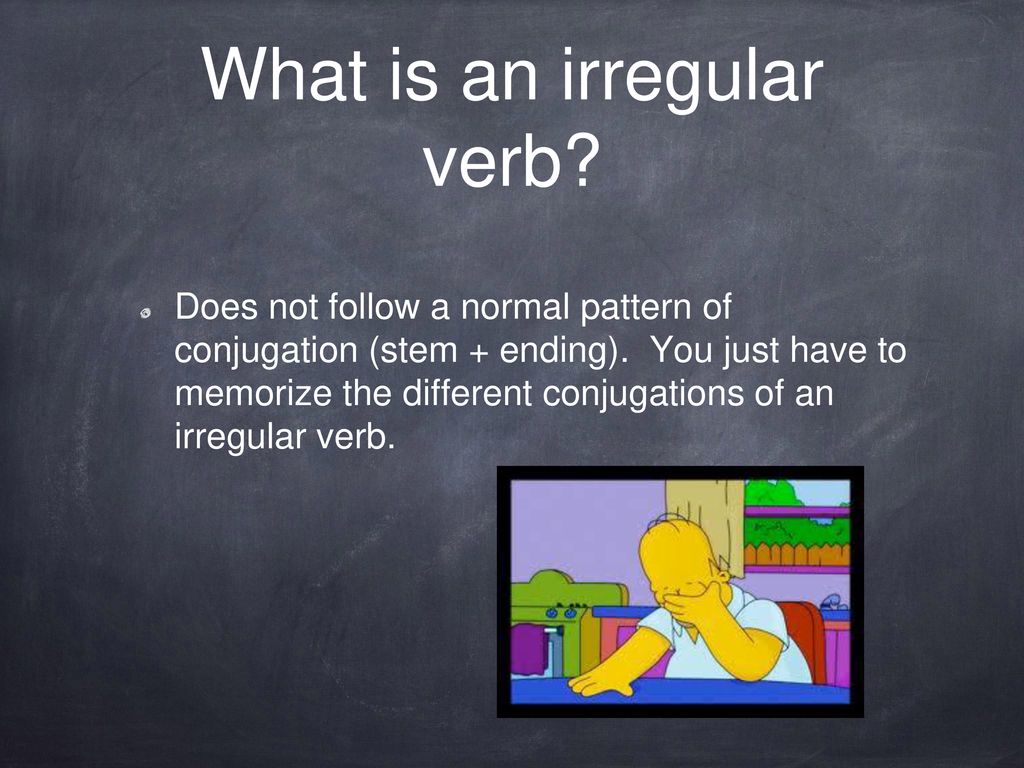 What is an irregular verb?

Does not follow a normal pattern of conjugation (stem + ending). You just have to memorize the different conjugations of an irregular verb.